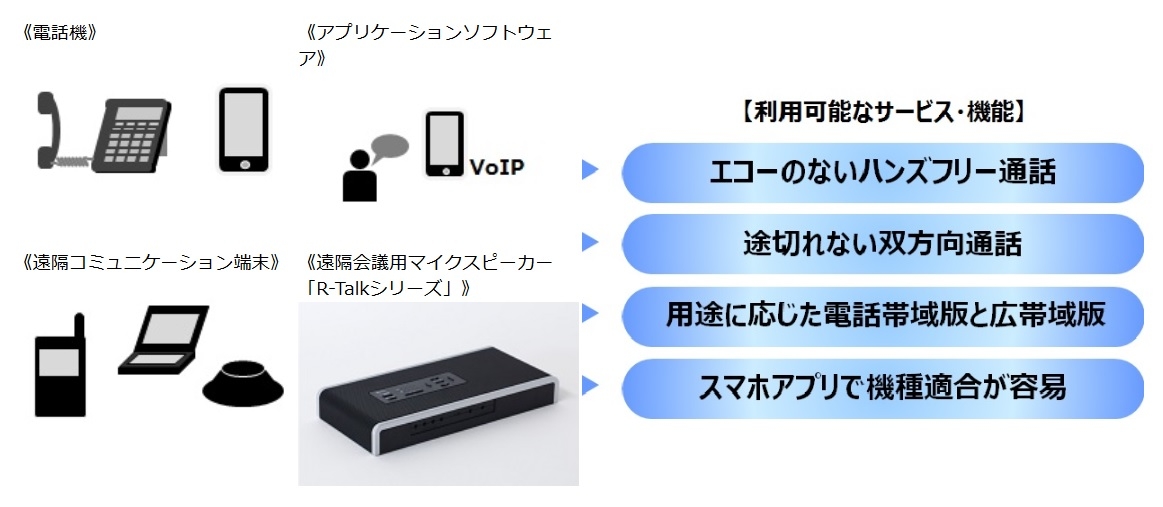 《電話機》

《アプリケーションソフトウェア》

VoIP

《遠隔コミュニケーション端末》

《遠隔会議用マイクスピーカー「R-Talkシリーズ」》

【利用可能なサービス・機能】

エコーのないハンズフリー通話

途切れない双方向通話

用途に応じた電話帯域版と広帯域版

スマホアプリで機種適合が容易